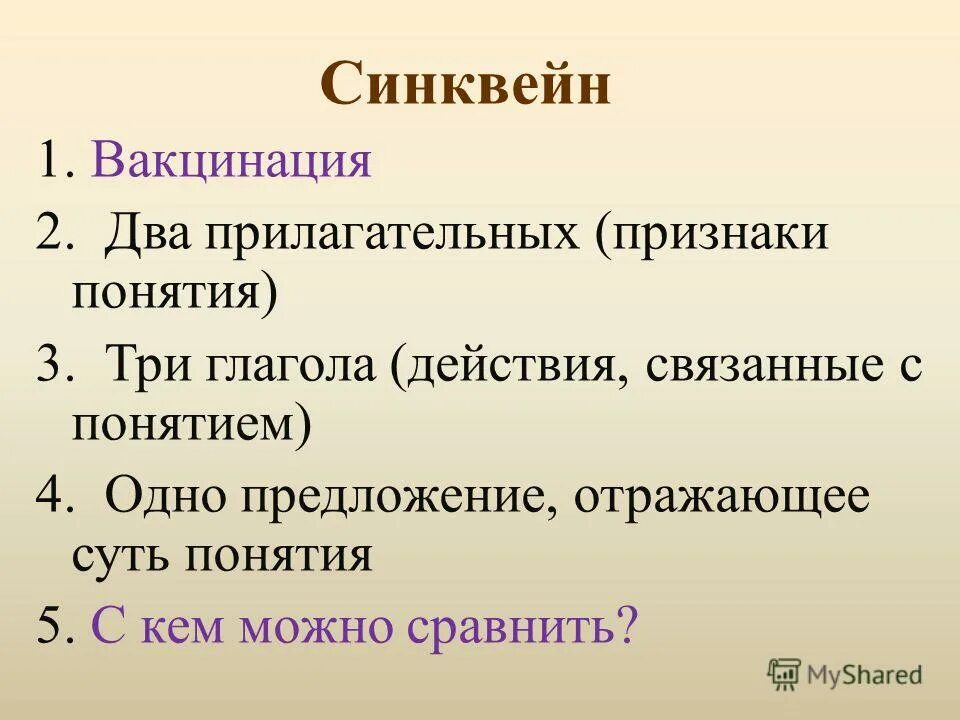 Синквейн

1. Вакцинация

2. Два прилагательных (признаки понятия)

3. Три глагола (действия, связанные с понятием)

4. Одно предложение, отражающее суть понятия

5. С кем можно сравнить?

MyShared